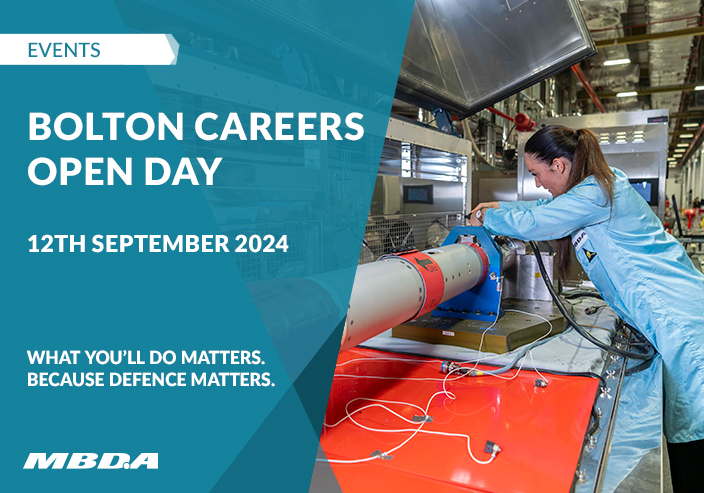 EVENTS

BOLTON CAREERS OPEN DAY

12TH SEPTEMBER 2024

WHAT YOU'LL DO MATTERS. BECAUSE DEFENCE MATTERS.

MBDA